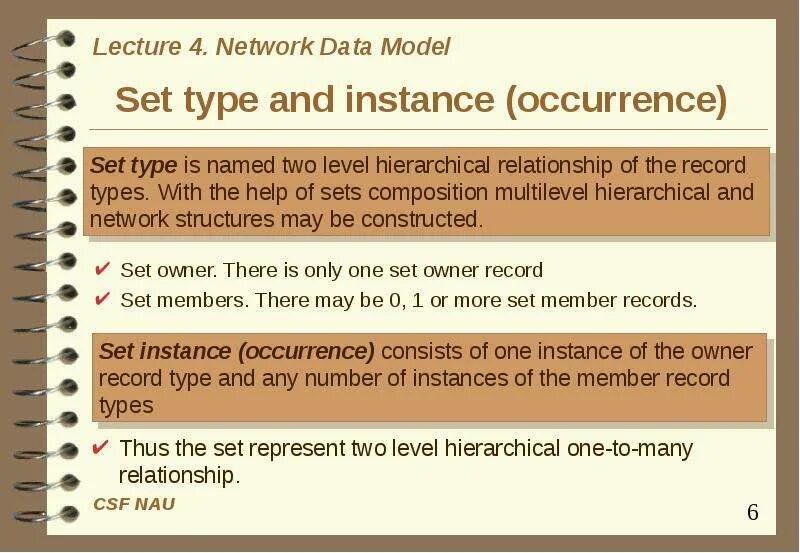 Lecture 4. Network Data Model

Set type and instance (occurrence)

Set type is named two level hierarchical relationship of the record types. With the help of sets composition multilevel hierarchical and network structures may be constructed.

✔ Set owner. There is only one set owner record
✔ Set members. There may be 0, 1 or more set member records.

Set instance (occurrence) consists of one instance of the owner record type and any number of instances of the member record types

✔ Thus the set represent two level hierarchical one-to-many relationship.

CSF NAU

6